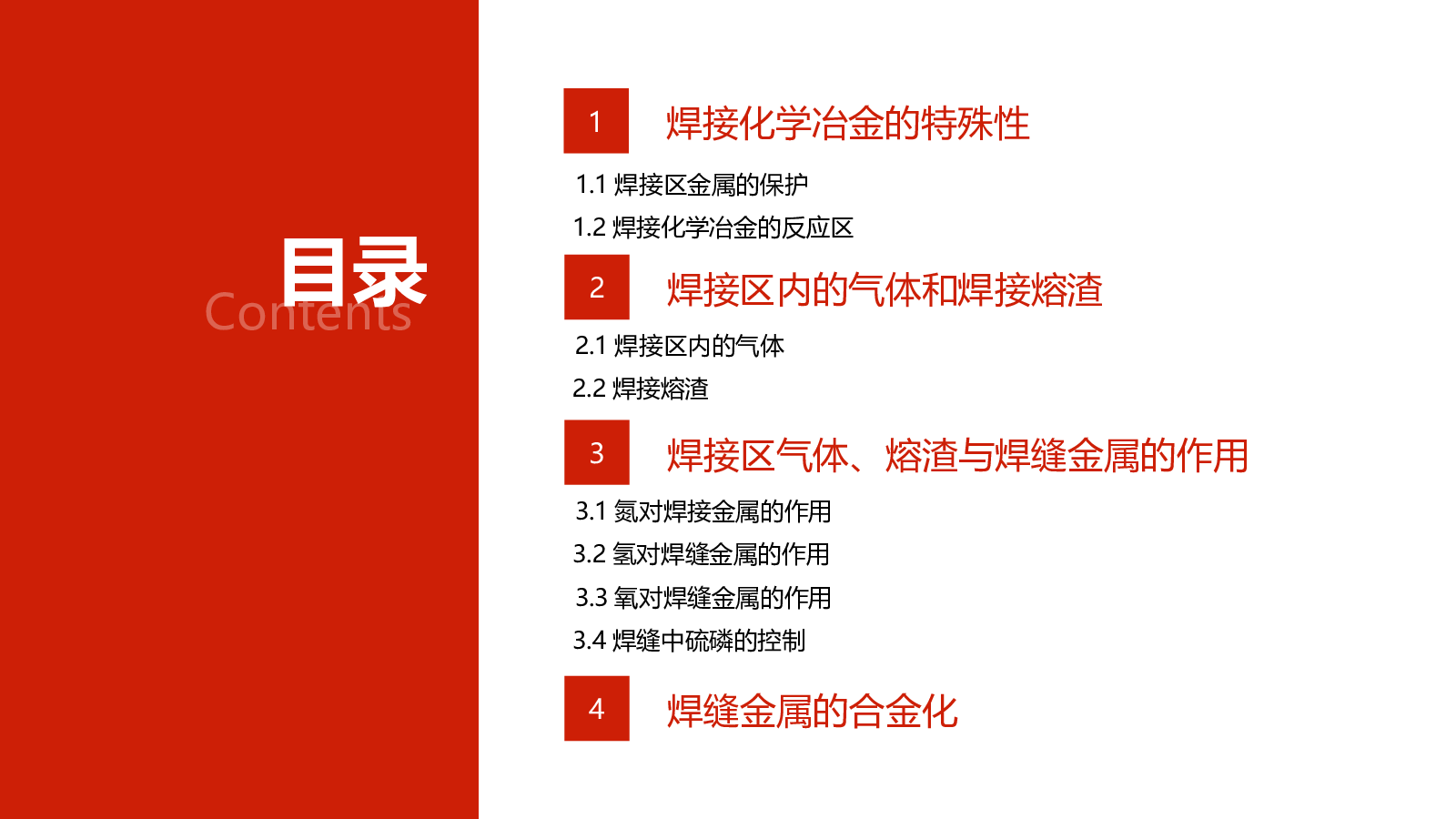 目录
Contents

1 焊接化学冶金的特殊性
1.1 焊接区金属的保护
1.2 焊接化学冶金的反应区

2 焊接区内的气体和焊接熔渣
2.1 焊接区内的气体
2.2 焊接熔渣

3 焊接区气体、熔渣与焊缝金属的作用
3.1 氮对焊接金属的作用
3.2 氢对焊缝金属的作用
3.3 氧对焊缝金属的作用
3.4 焊缝中硫磷的控制

4 焊缝金属的合金化